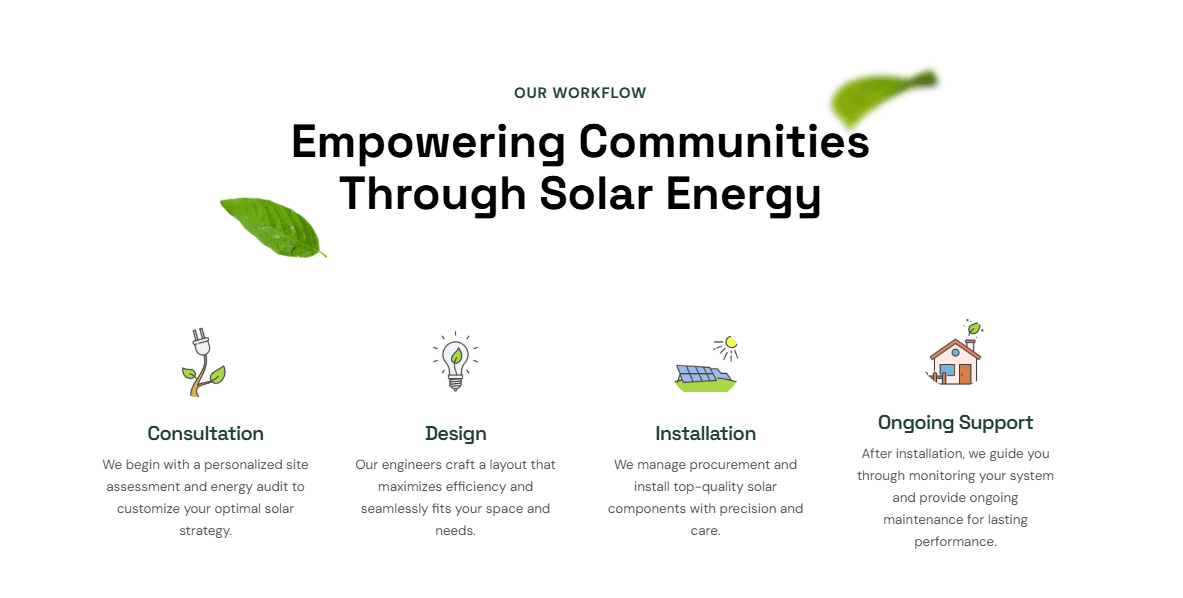 OUR WORKFLOW

Empowering Communities Through Solar Energy

Consultation

We begin with a personalized site assessment and energy audit to customize your optimal solar strategy.

Design

Our engineers craft a layout that maximizes efficiency and seamlessly fits your space and needs.

Installation

We manage procurement and install top-quality solar components with precision and care.

Ongoing Support

After installation, we guide you through monitoring your system and provide ongoing maintenance for lasting performance.